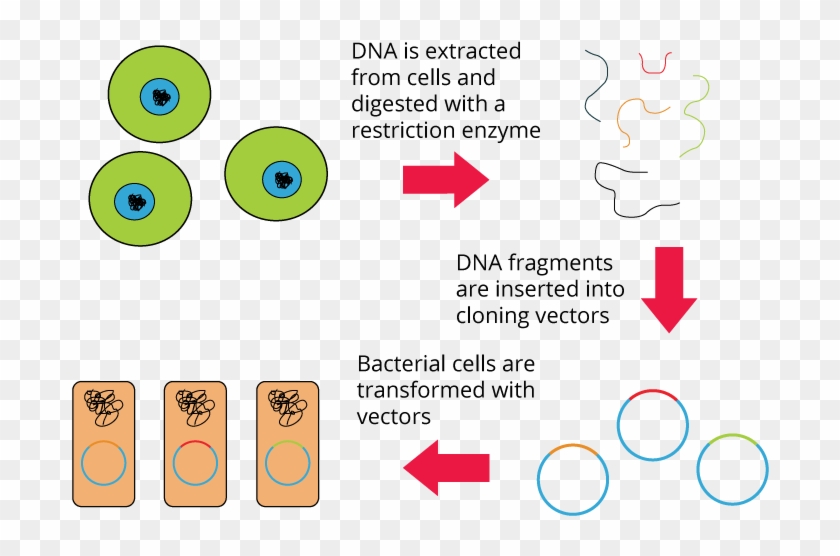 DNA is extracted from cells and digested with a restriction enzyme

DNA fragments are inserted into cloning vectors

Bacterial cells are transformed with vectors